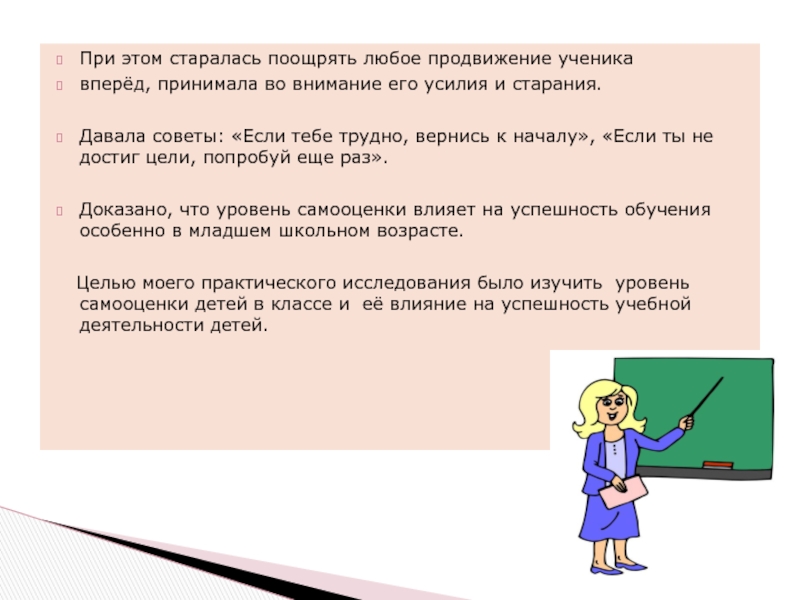 При этом старалась поощрять любое продвижение ученика
вперёд, принимала во внимание его усилия и старания.

Давала советы: «Если тебе трудно, вернись к началу», «Если ты не достиг цели, попробуй еще раз».

Доказано, что уровень самооценки влияет на успешность обучения особенно в младшем школьном возрасте.

Целью моего практического исследования было изучить уровень самооценки детей в классе и её влияние на успешность учебной деятельности детей.